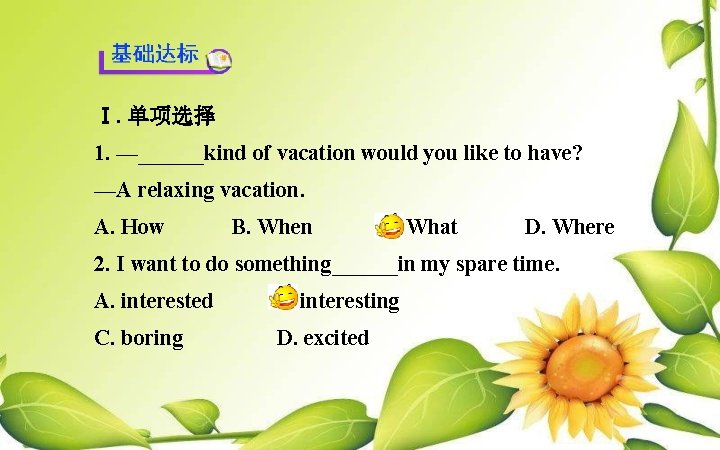 基础达标

Ⅰ. 单项选择

1. —______kind of vacation would you like to have?

—A relaxing vacation.

A. How B. When What D. Where

2. I want to do something______in my spare time.

A. interested interesting

C. boring D. excited